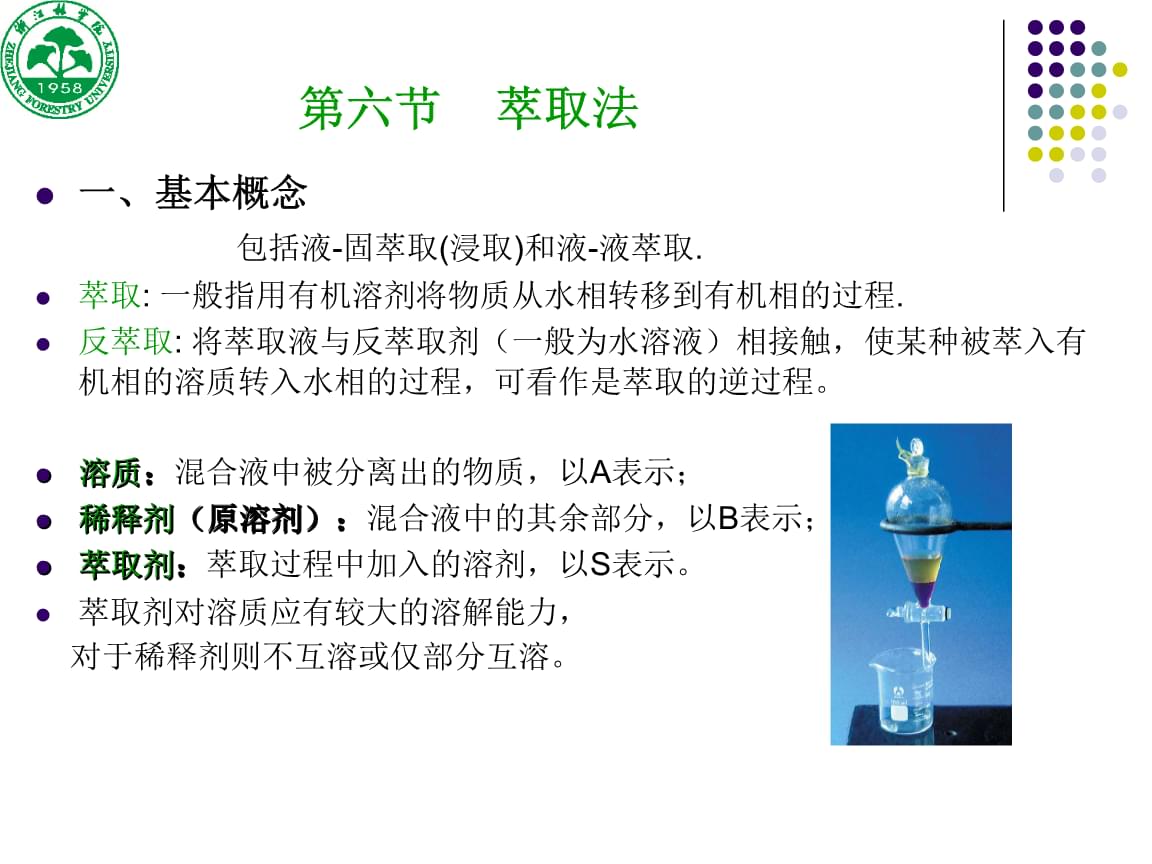 浙江林学院
ZHEJIANG FORESTRY UNIVERSITY
1958

第六节　萃取法

一、基本概念

包括液-固萃取(浸取)和液-液萃取.

萃取: 一般指用有机溶剂将物质从水相转移到有机相的过程.

反萃取: 将萃取液与反萃取剂（一般为水溶液）相接触，使某种被萃入有机相的溶质转入水相的过程，可看作是萃取的逆过程。

溶质：混合液中被分离出的物质，以A表示；

稀释剂（原溶剂）：混合液中的其余部分，以B表示；

萃取剂：萃取过程中加入的溶剂，以S表示。

萃取剂对溶质应有较大的溶解能力，对于稀释剂则不互溶或仅部分互溶。